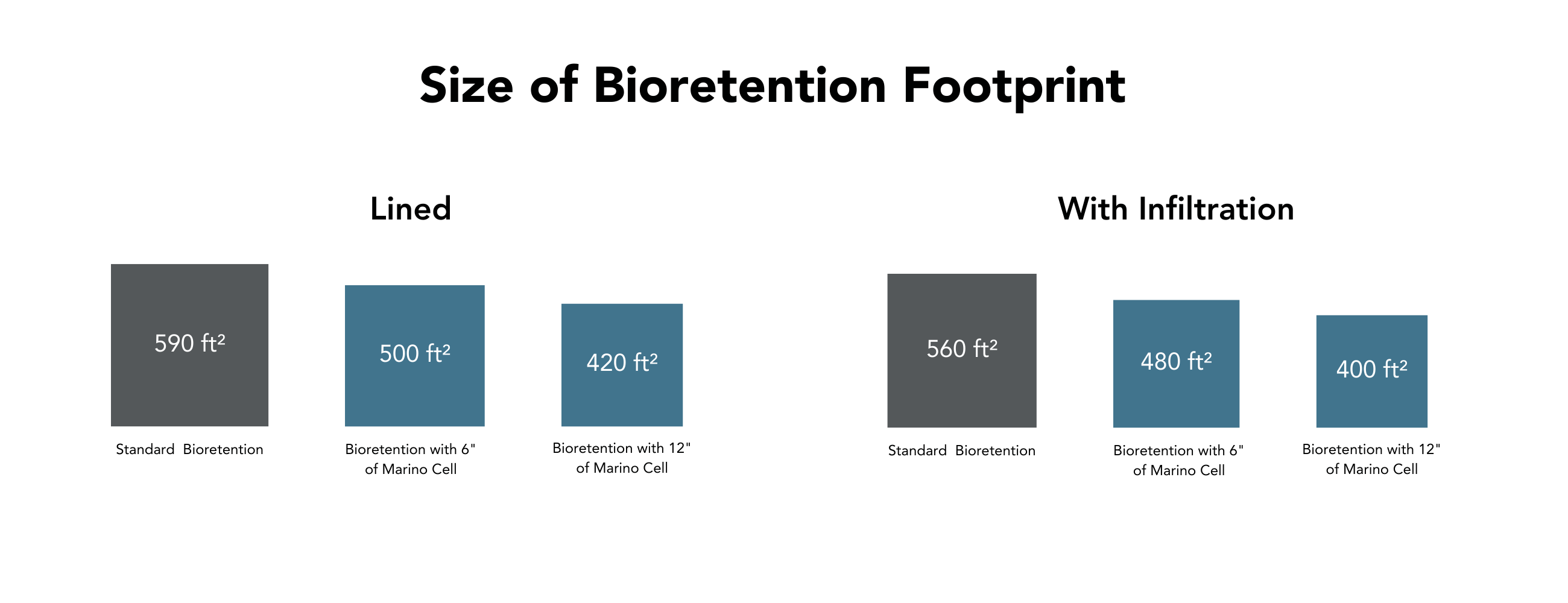 Size of Bioretention Footprint

Lined

590 ft²

Standard Bioretention

500 ft²

Bioretention with 6" of Marino Cell

420 ft²

Bioretention with 12" of Marino Cell

With Infiltration

560 ft²

Standard Bioretention

480 ft²

Bioretention with 6" of Marino Cell

400 ft²

Bioretention with 12" of Marino Cell